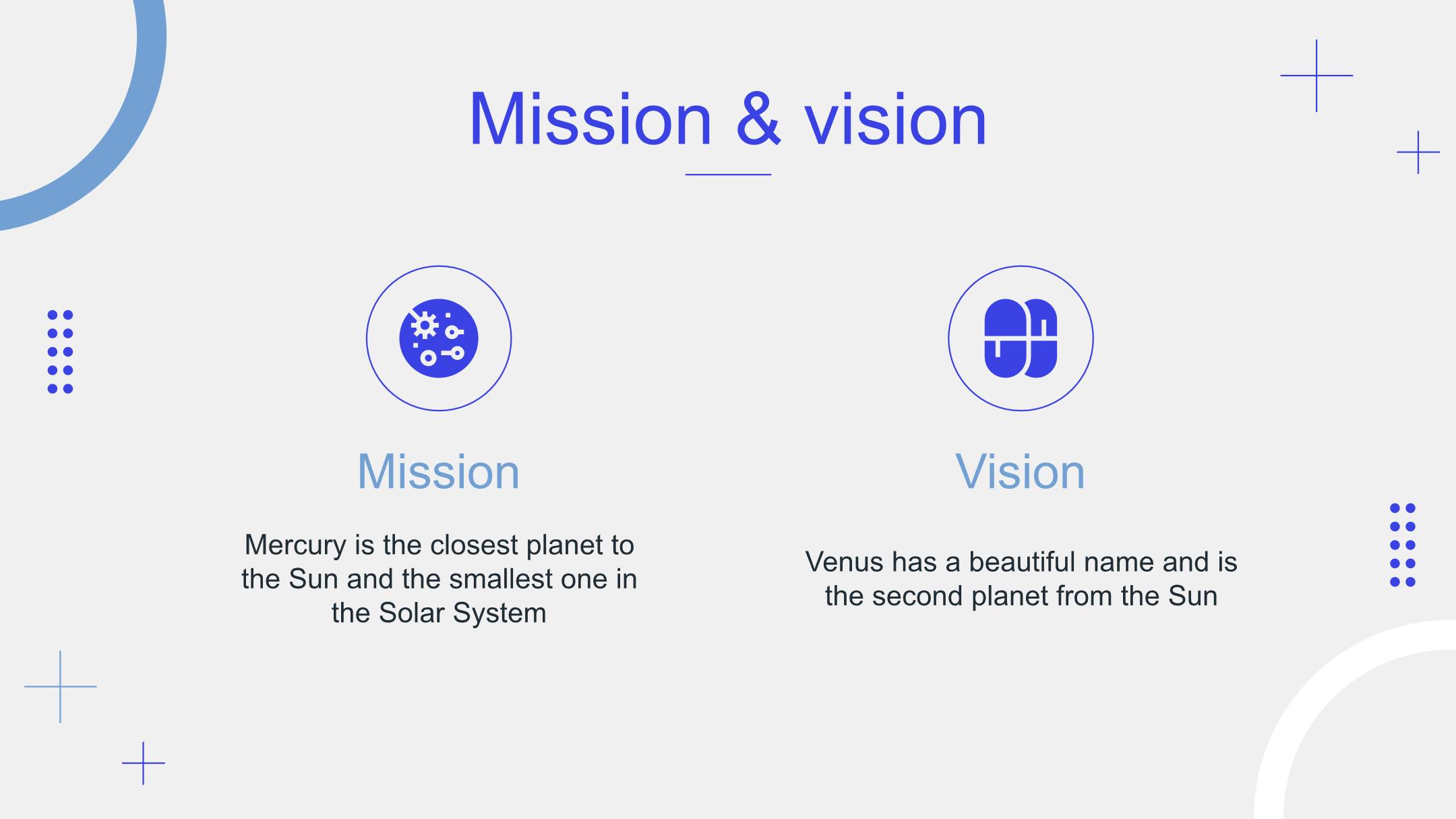 Mission & vision

Mission

Mercury is the closest planet to the Sun and the smallest one in the Solar System

Vision

Venus has a beautiful name and is the second planet from the Sun